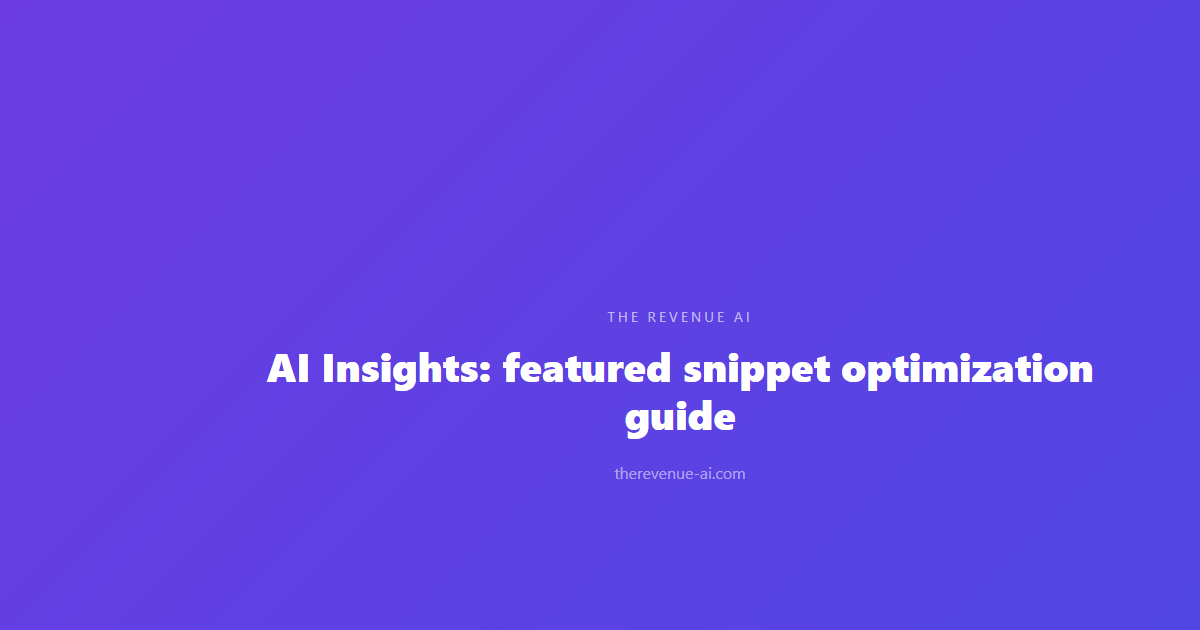 THE REVENUE AI

AI Insights: featured snippet optimization guide

therevenue-ai.com